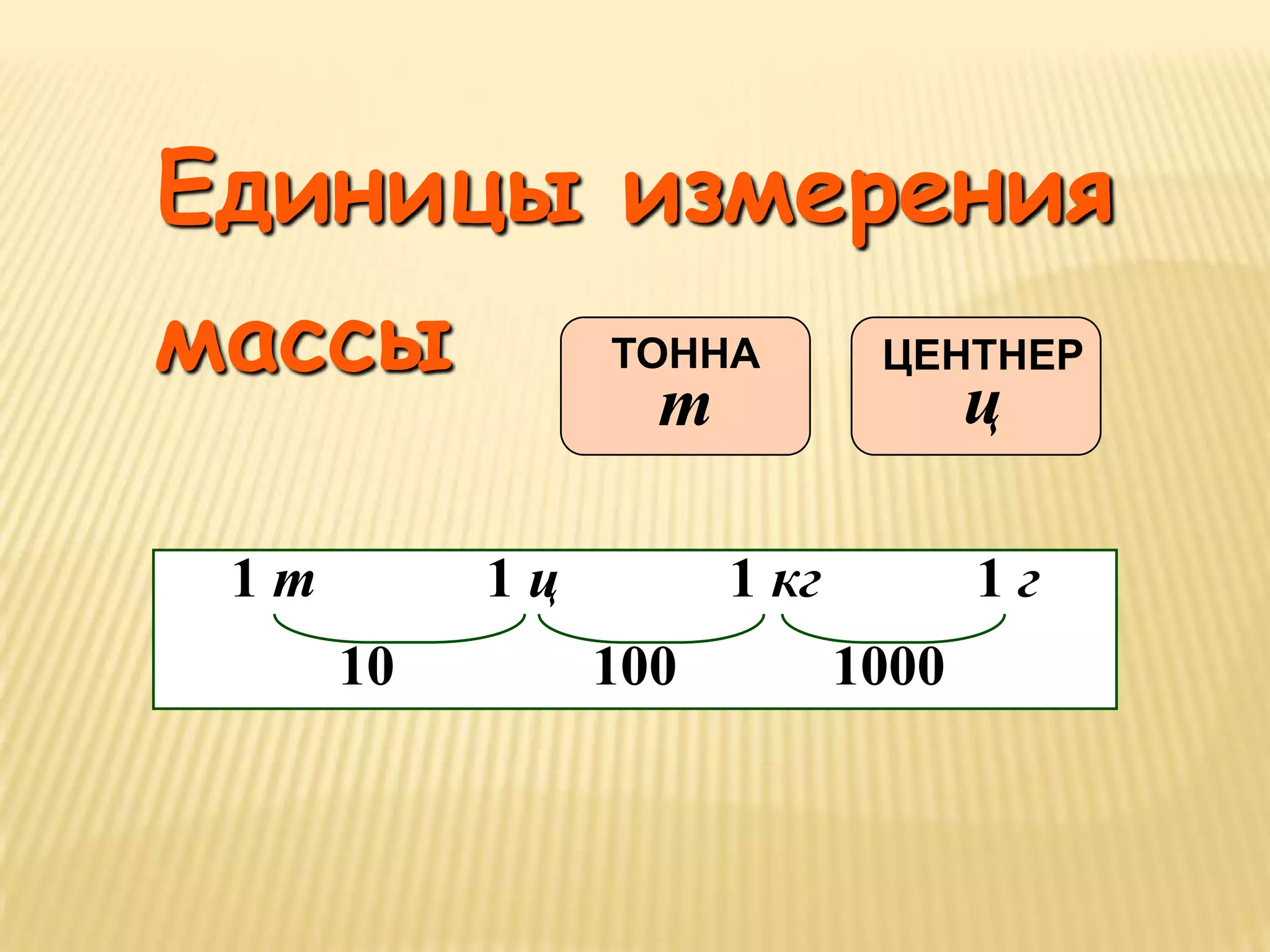 Единицы измерения массы

ТОННА
т

ЦЕНТНЕР
ц

1 т 1 ц 1 кг 1 г
10 100 1000